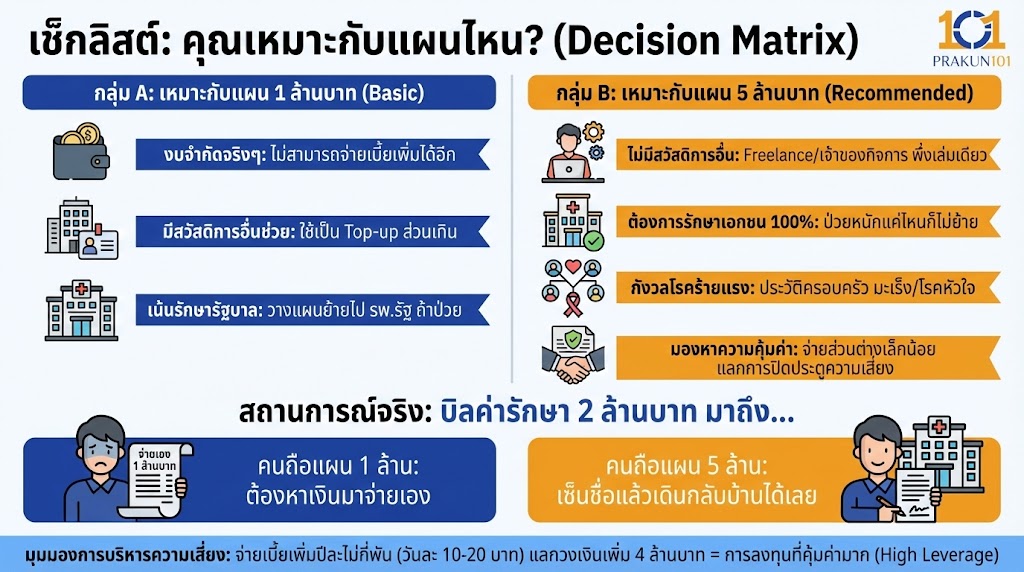 เช็กลิสต์: คุณเหมาะกับแผนไหน? (Decision Matrix)

101
PRAKUN101

กลุ่ม A: เหมาะกับแผน 1 ล้านบาท (Basic)

งบจำกัดจริงๆ: ไม่สามารถจ่ายเบี้ยเพิ่มได้อีก

มีสวัสดิการอื่นช่วย: ใช้เป็น Top-up ส่วนเกิน

เน้นรักษารัฐบาล: วางแผนย้ายไป รพ.รัฐ ถ้าป่วย

กลุ่ม B: เหมาะกับแผน 5 ล้านบาท (Recommended)

ไม่มีสวัสดิการอื่น: Freelance/เจ้าของกิจการ พึ่งเล่มเดียว

ต้องการรักษาเอกชน 100%: ป่วยหนักแค่ไหนก็ไม่ย้าย

กังวลโรคร้ายแรง: ประวัติครอบครัว มะเร็ง/โรคหัวใจ

มองหาความคุ้มค่า: จ่ายส่วนต่างเล็กน้อย แลกการปิดประตูความเสี่ยง

สถานการณ์จริง: บิลค่ารักษา 2 ล้านบาท มาถึง...

จ่ายเอง 1 ล้านบาท

คนถือแผน 1 ล้าน: ต้องหาเงินมาจ่ายเอง

คนถือแผน 5 ล้าน: เซ็นชื่อแล้วเดินกลับบ้านได้เลย

มุมมองการบริหารความเสี่ยง: จ่ายเบี้ยเพิ่มปีละไม่กี่พัน (วันละ 10-20 บาท) แลกวงเงินเพิ่ม 4 ล้านบาท = การลงทุนที่คุ้มค่ามาก (High Leverage)